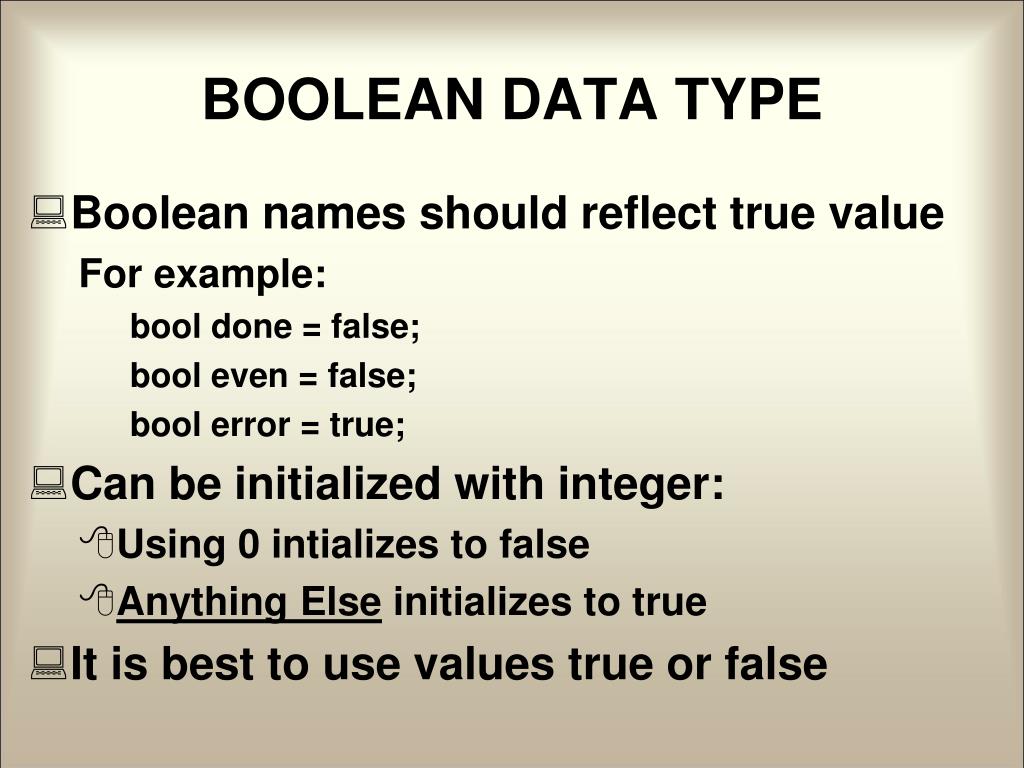 BOOLEAN DATA TYPE

Boolean names should reflect true value

For example:

bool done = false;

bool even = false;

bool error = true;

Can be initialized with integer:

Using 0 intializes to false

Anything Else initializes to true

It is best to use values true or false